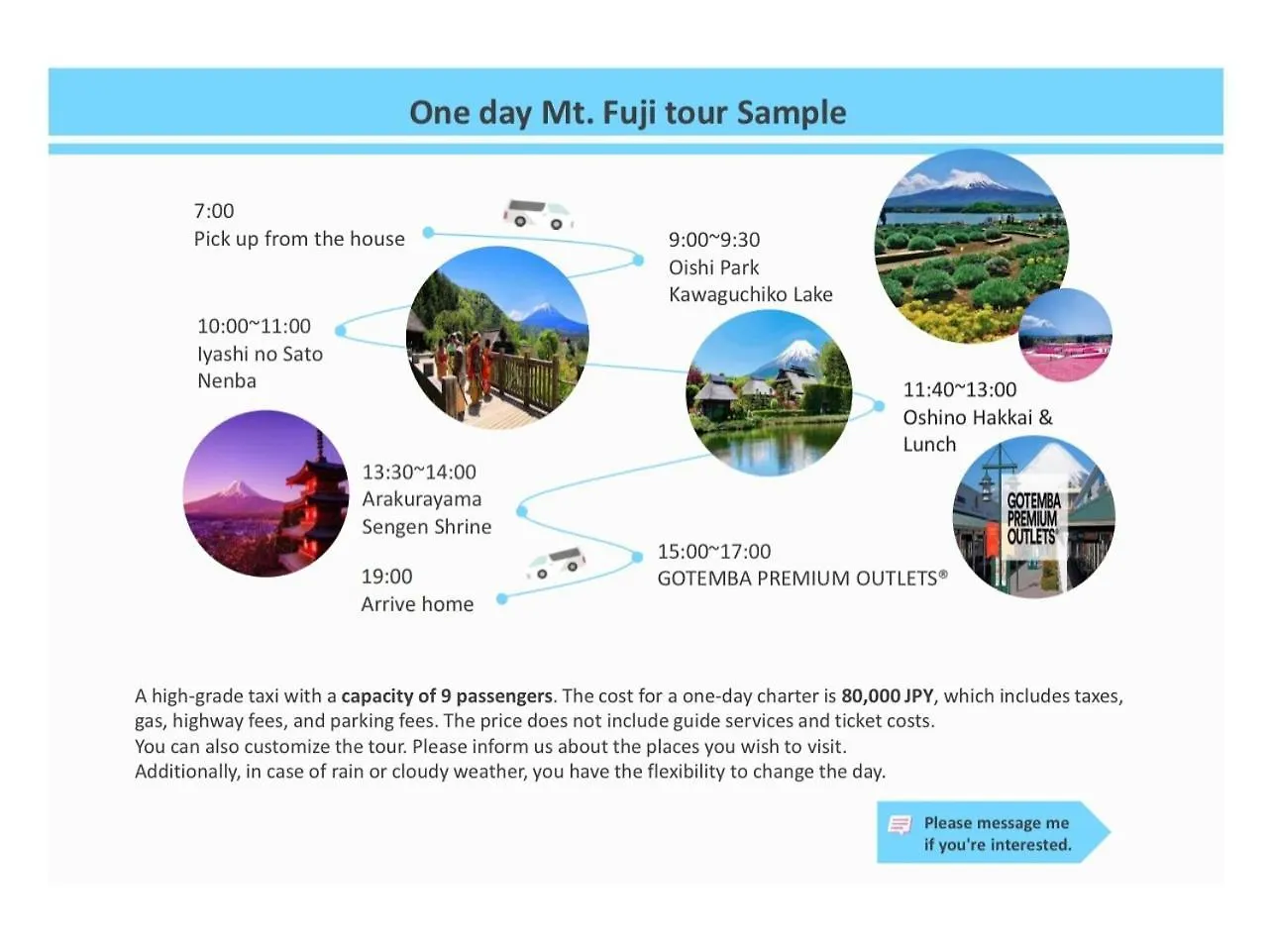 One day Mt. Fuji tour Sample

7:00
Pick up from the house

9:00~9:30
Oishi Park
Kawaguchiko Lake

10:00~11:00
Iyashi no Sato
Nenba

11:40~13:00
Oshino Hakkai &
Lunch

13:30~14:00
Arakurayama
Sengen Shrine

GOTEMBA PREMIUM OUTLETS®

15:00~17:00
GOTEMBA PREMIUM OUTLETS®

19:00
Arrive home

A high-grade taxi with a capacity of 9 passengers. The cost for a one-day charter is 80,000 JPY, which includes taxes, gas, highway fees, and parking fees. The price does not include guide services and ticket costs.
You can also customize the tour. Please inform us about the places you wish to visit.
Additionally, in case of rain or cloudy weather, you have the flexibility to change the day.

Please message me if you're interested.